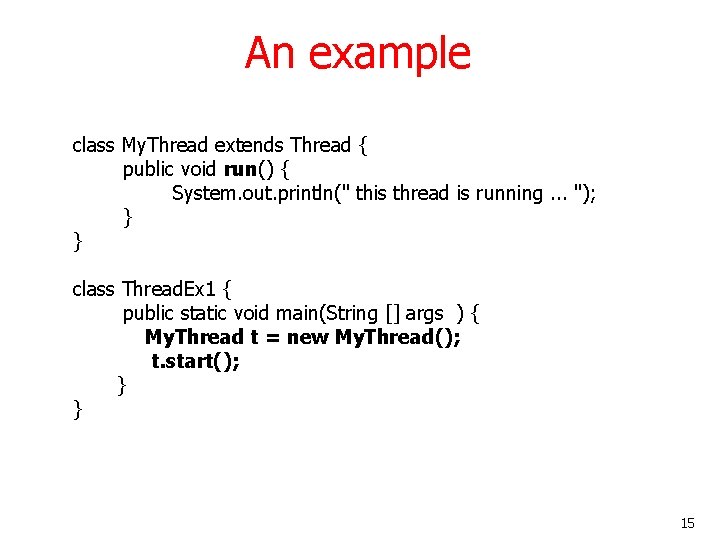 An example

class MyThread extends Thread {
public void run() {
System.out.println(" this thread is running ... ");
}
}

class ThreadEx1 {
public static void main(String [] args ) {
MyThread t = new MyThread();
t.start();
}
}

15